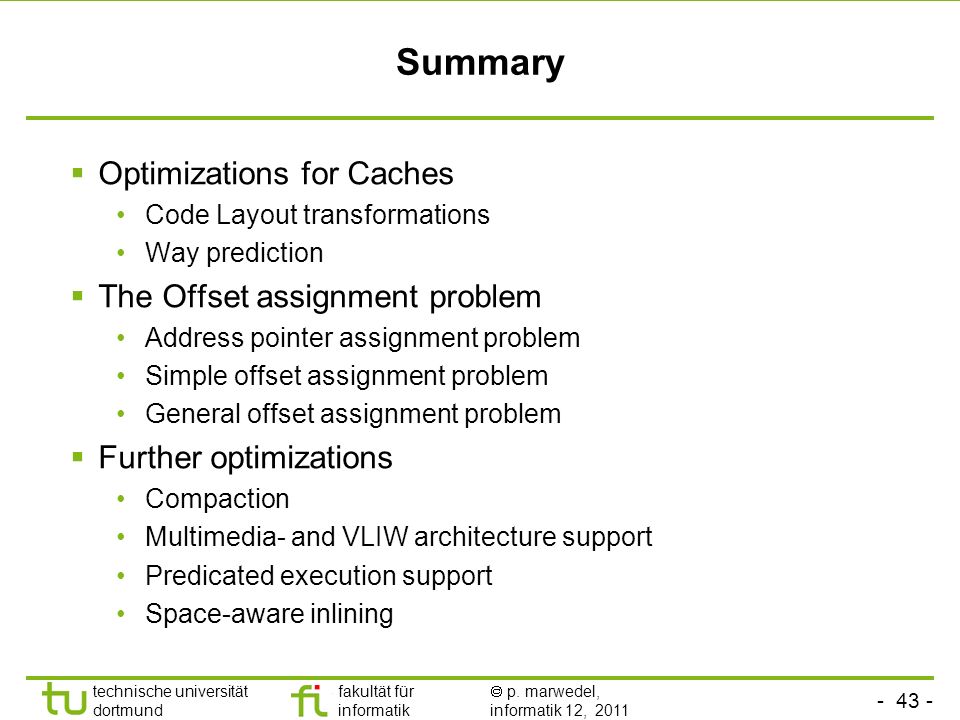 Summary

▪ Optimizations for Caches
• Code Layout transformations
• Way prediction

▪ The Offset assignment problem
• Address pointer assignment problem
• Simple offset assignment problem
• General offset assignment problem

▪ Further optimizations
• Compaction
• Multimedia- and VLIW architecture support
• Predicated execution support
• Space-aware inlining

tu technische universität dortmund

fi fakultät für informatik

© p. marwedel, informatik 12, 2011

- 43 -